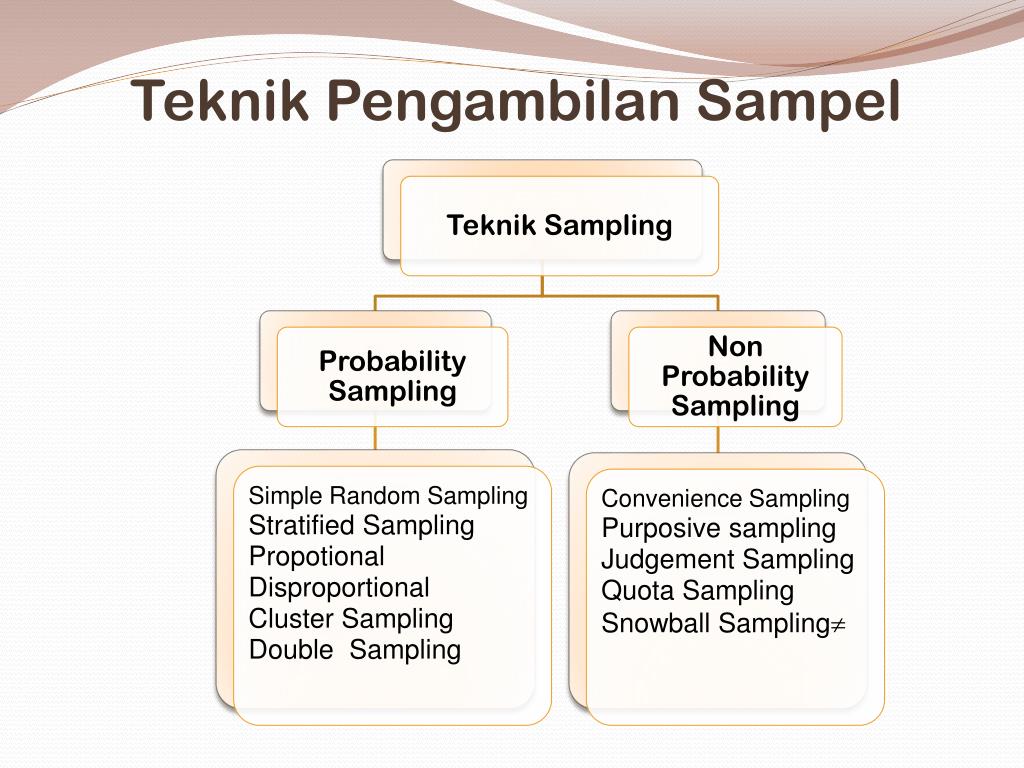 Teknik Pengambilan Sampel

Teknik Sampling

Probability Sampling

Non Probability Sampling

Simple Random Sampling
Stratified Sampling
Propotional
Disproportional
Cluster Sampling
Double Sampling

Convenience Sampling
Purposive sampling
Judgement Sampling
Quota Sampling
Snowball Sampling$\neq$